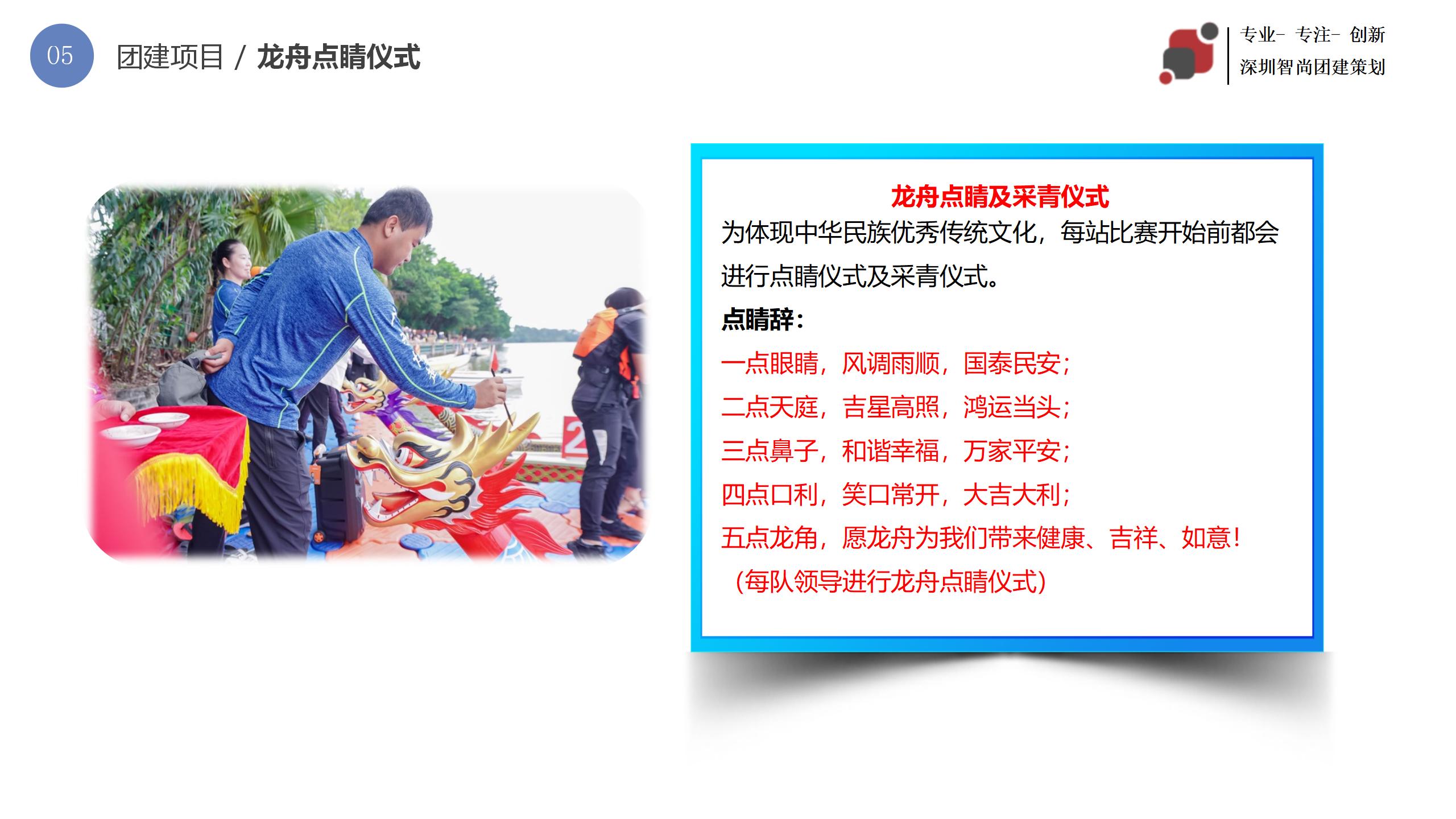 05 团建项目 / 龙舟点睛仪式

专业- 专注- 创新
深圳智尚团建策划

龙舟点睛及采青仪式

为体现中华民族优秀传统文化，每站比赛开始前都会进行点睛仪式及采青仪式。

点睛辞：

一点眼睛，风调雨顺，国泰民安；

二点天庭，吉星高照，鸿运当头；

三点鼻子，和谐幸福，万家平安；

四点口利，笑口常开，大吉大利；

五点龙角，愿龙舟为我们带来健康、吉祥、如意！

（每队领导进行龙舟点睛仪式）

2